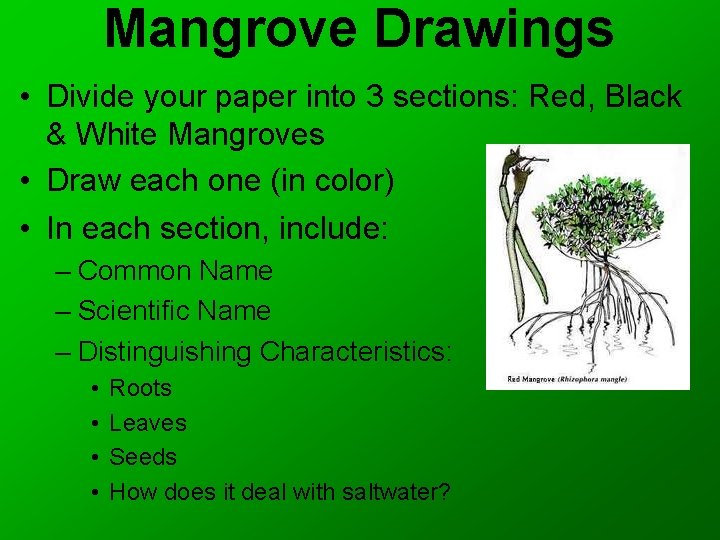 Mangrove Drawings

• Divide your paper into 3 sections: Red, Black & White Mangroves
• Draw each one (in color)
• In each section, include:
– Common Name
– Scientific Name
– Distinguishing Characteristics:
• Roots
• Leaves
• Seeds
• How does it deal with saltwater?

Red Mangrove (Rhizophora mangle)